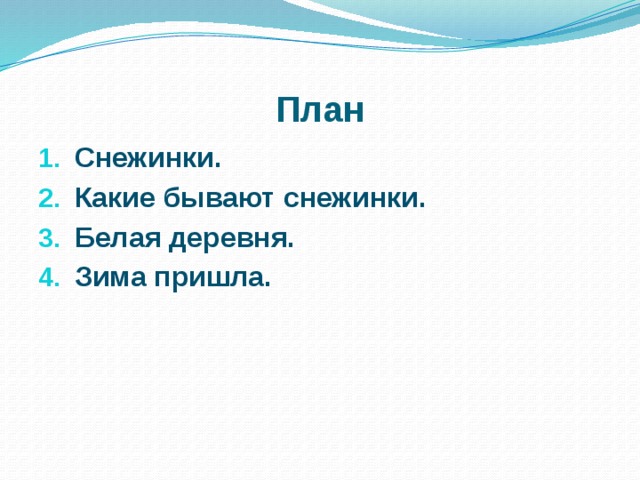 План

1. Снежинки.
2. Какие бывают снежинки.
3. Белая деревня.
4. Зима пришла.